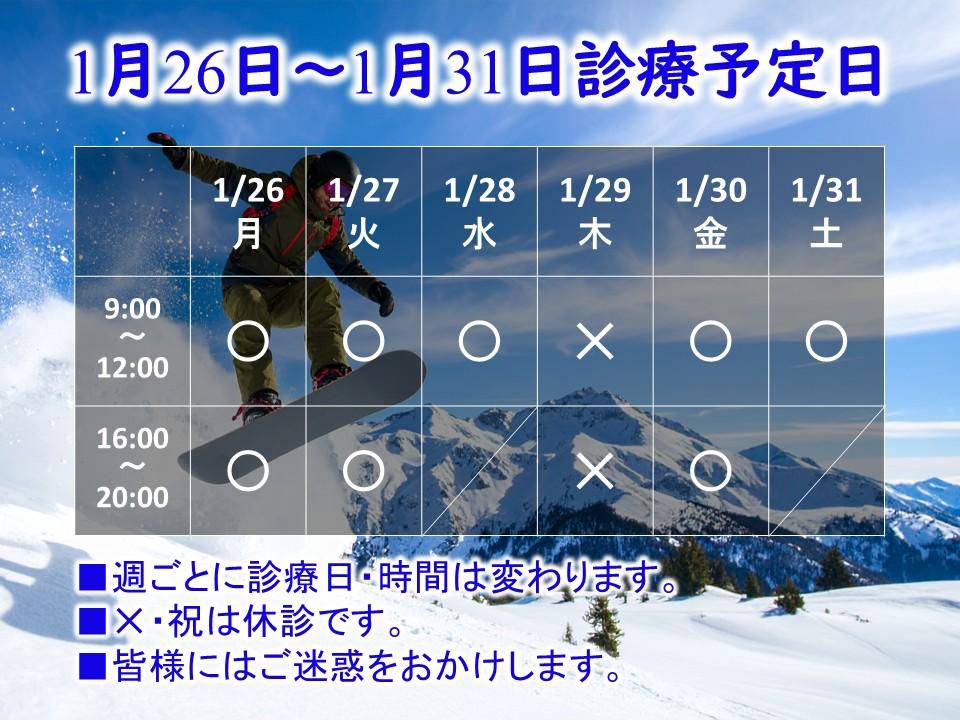 1月26日～1月31日診療予定日

| | 1/26 月 | 1/27 火 | 1/28 水 | 1/29 木 | 1/30 金 | 1/31 土 |
|---|---|---|---|---|---|---|
| 9:00 ～ 12:00 | ○ | ○ | ○ | × | ○ | ○ |
| 16:00 ～ 20:00 | ○ | ○ | | × | ○ | |

■週ごとに診療日・時間は変わります。
■×・祝は休診です。
■皆様にはご迷惑をおかけします。